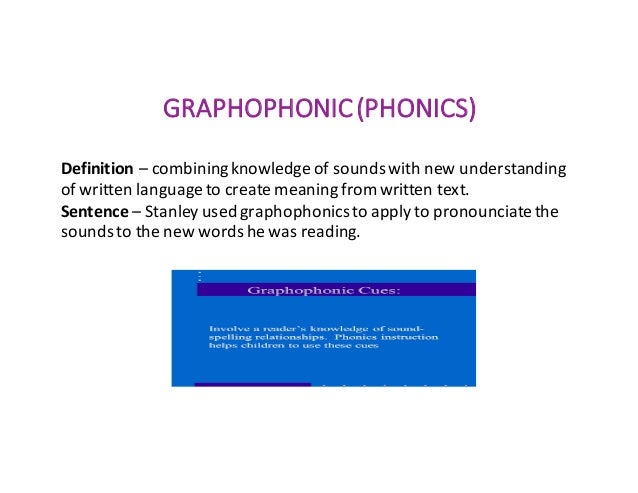 GRAPHOPHONIC (PHONICS)

**Definition** – combining knowledge of sounds with new understanding of written language to create meaning from written text.
**Sentence** – Stanley used graphophonics to apply to pronounciate the sounds to the new words he was reading.

Graphophonic Cues:

Involve a reader's knowledge of sound-spelling relationships. Phonics instruction helps children to use these cues